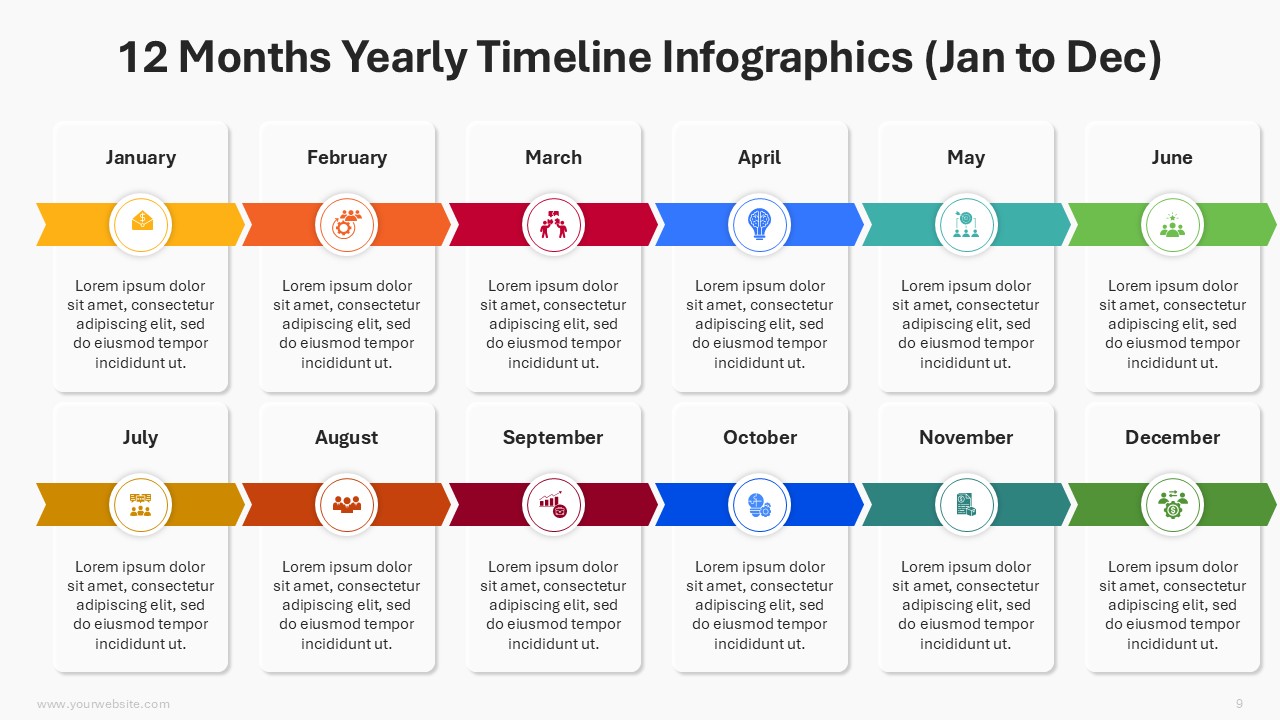 12 Months Yearly Timeline Infographics (Jan to Dec)

January

Lorem ipsum dolor sit amet, consectetur adipiscing elit, sed do eiusmod tempor incididunt ut.

February

Lorem ipsum dolor sit amet, consectetur adipiscing elit, sed do eiusmod tempor incididunt ut.

March

Lorem ipsum dolor sit amet, consectetur adipiscing elit, sed do eiusmod tempor incididunt ut.

April

Lorem ipsum dolor sit amet, consectetur adipiscing elit, sed do eiusmod tempor incididunt ut.

May

Lorem ipsum dolor sit amet, consectetur adipiscing elit, sed do eiusmod tempor incididunt ut.

June

Lorem ipsum dolor sit amet, consectetur adipiscing elit, sed do eiusmod tempor incididunt ut.

July

Lorem ipsum dolor sit amet, consectetur adipiscing elit, sed do eiusmod tempor incididunt ut.

August

Lorem ipsum dolor sit amet, consectetur adipiscing elit, sed do eiusmod tempor incididunt ut.

September

Lorem ipsum dolor sit amet, consectetur adipiscing elit, sed do eiusmod tempor incididunt ut.

October

Lorem ipsum dolor sit amet, consectetur adipiscing elit, sed do eiusmod tempor incididunt ut.

November

Lorem ipsum dolor sit amet, consectetur adipiscing elit, sed do eiusmod tempor incididunt ut.

December

Lorem ipsum dolor sit amet, consectetur adipiscing elit, sed do eiusmod tempor incididunt ut.

www.yourwebsite.com

9